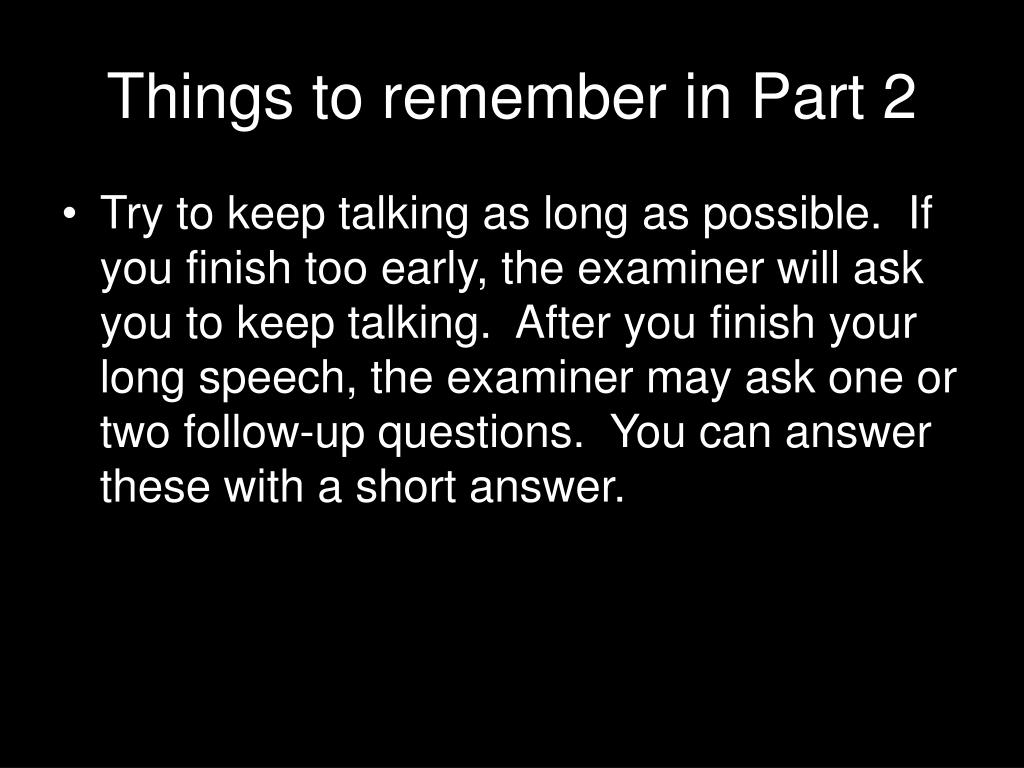 Things to remember in Part 2

• Try to keep talking as long as possible. If you finish too early, the examiner will ask you to keep talking. After you finish your long speech, the examiner may ask one or two follow-up questions. You can answer these with a short answer.